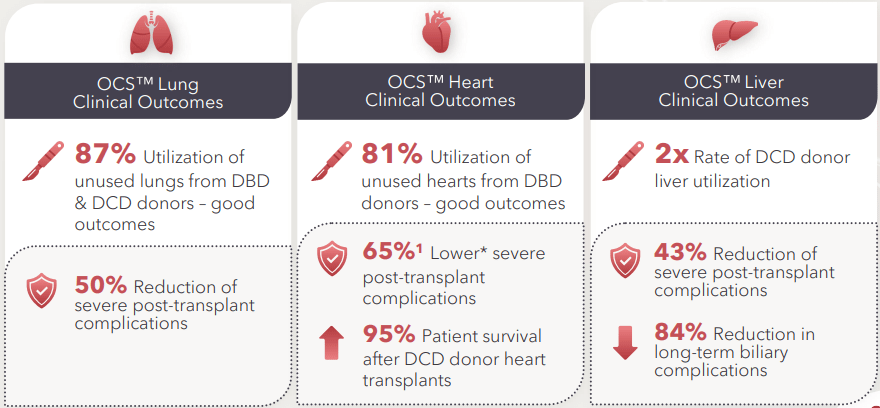 OCS™ Lung
Clinical Outcomes

87% Utilization of unused lungs from DBD & DCD donors – good outcomes

50% Reduction of severe post-transplant complications

OCS™ Heart
Clinical Outcomes

81% Utilization of unused hearts from DBD donors – good outcomes

65%$^1$ Lower* severe post-transplant complications

95% Patient survival after DCD donor heart transplants

OCS™ Liver
Clinical Outcomes

2x Rate of DCD donor liver utilization

43% Reduction of severe post-transplant complications

84% Reduction in long-term biliary complications